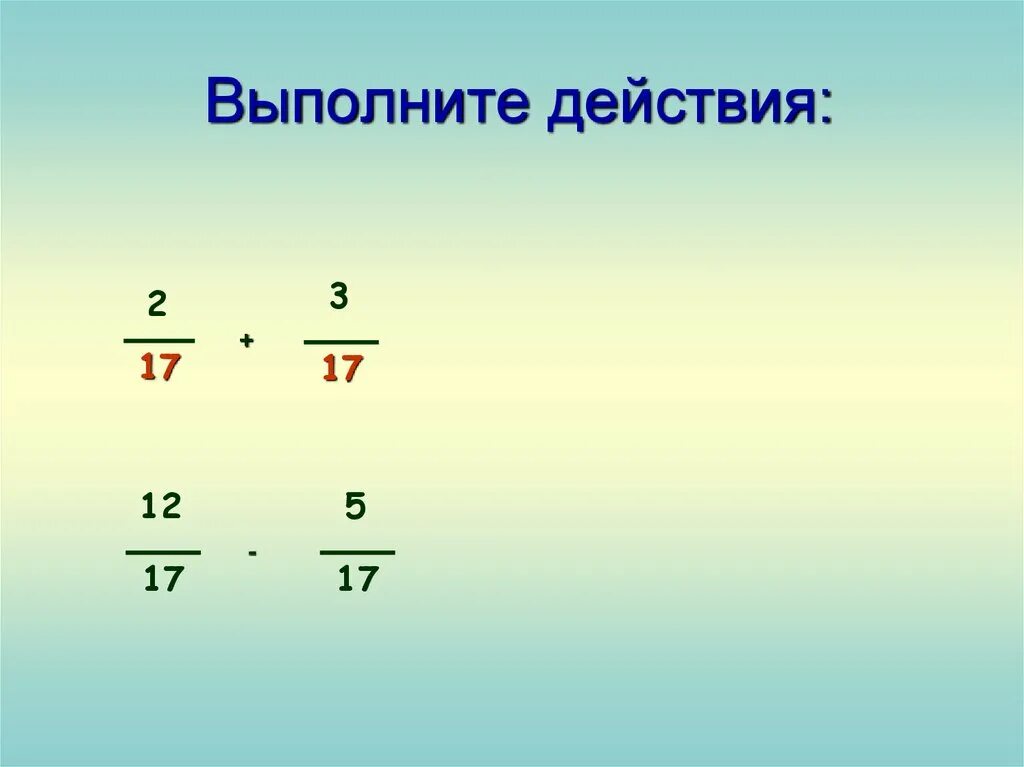 Выполните действия:

$\frac{2}{17} + \frac{3}{17}$

$\frac{12}{17} - \frac{5}{17}$